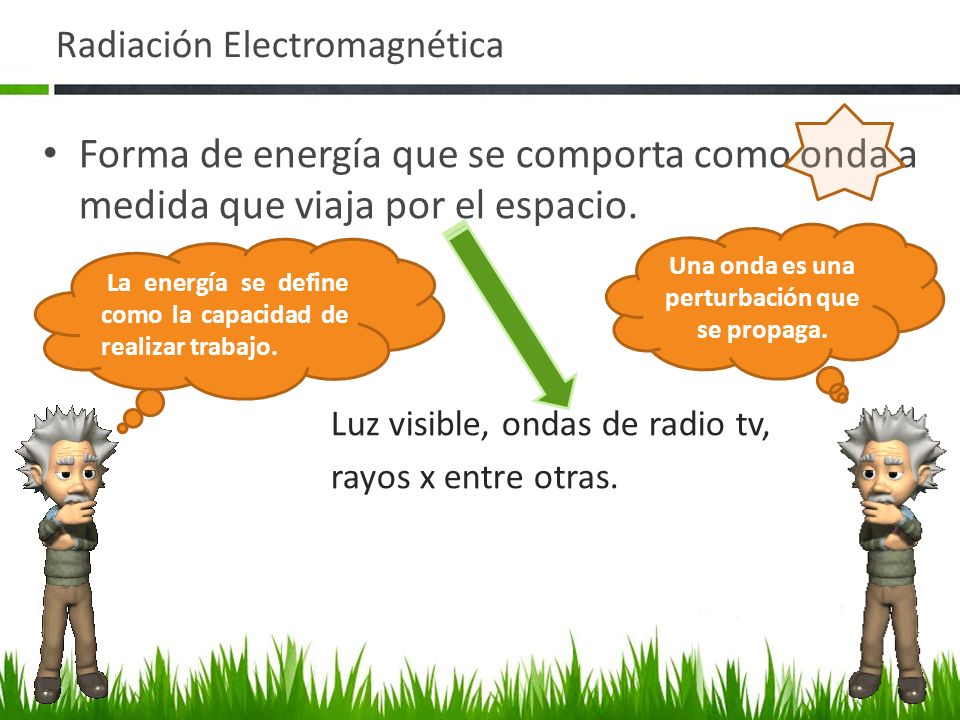 Radiación Electromagnética

• Forma de energía que se comporta como onda a medida que viaja por el espacio.

La energía se define como la capacidad de realizar trabajo.

Una onda es una perturbación que se propaga.

Luz visible, ondas de radio tv, rayos x entre otras.